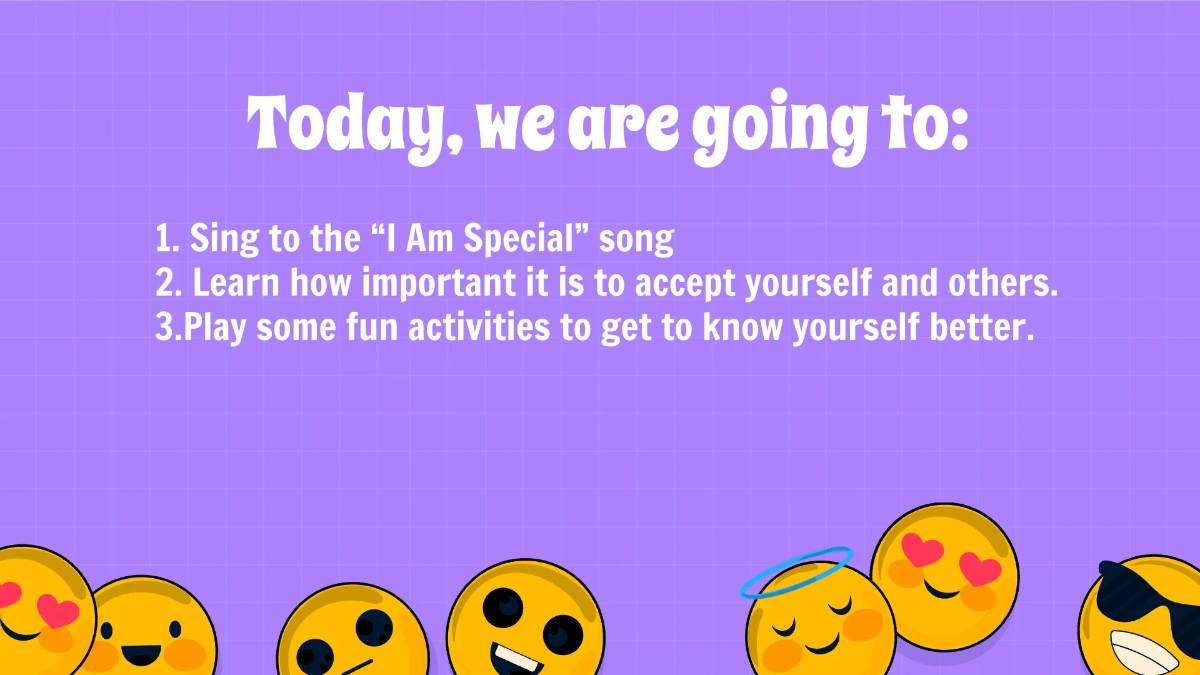 Today, we are going to:

1. Sing to the “I Am Special” song
2. Learn how important it is to accept yourself and others.
3.Play some fun activities to get to know yourself better.